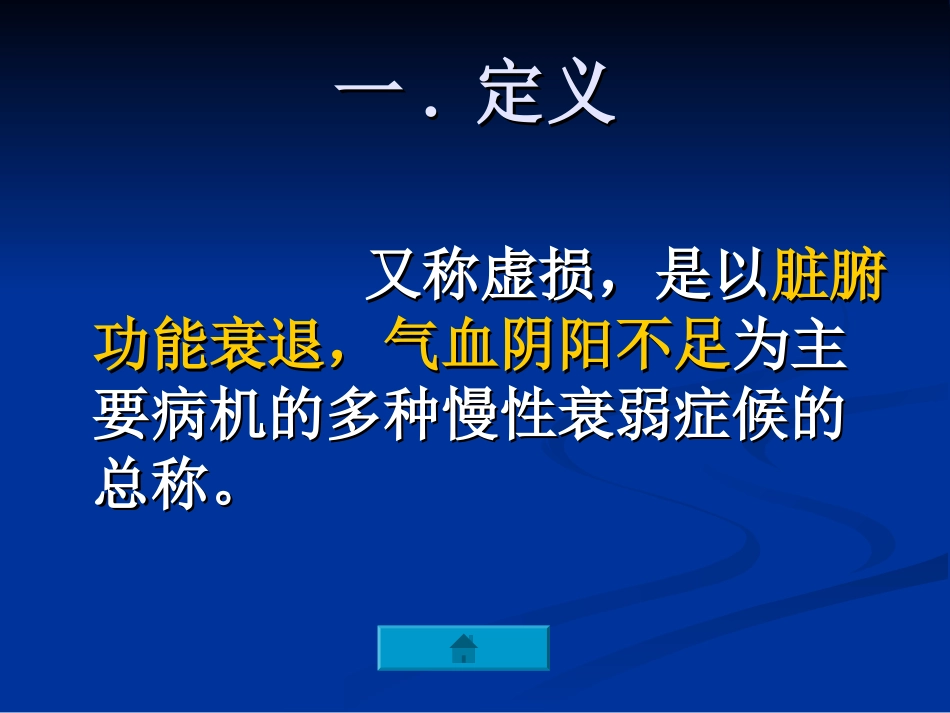 一．定义

又称虚损，是以脏腑功能衰退，气血阴阳不足为主要病机的多种慢性衰弱症候的总称。